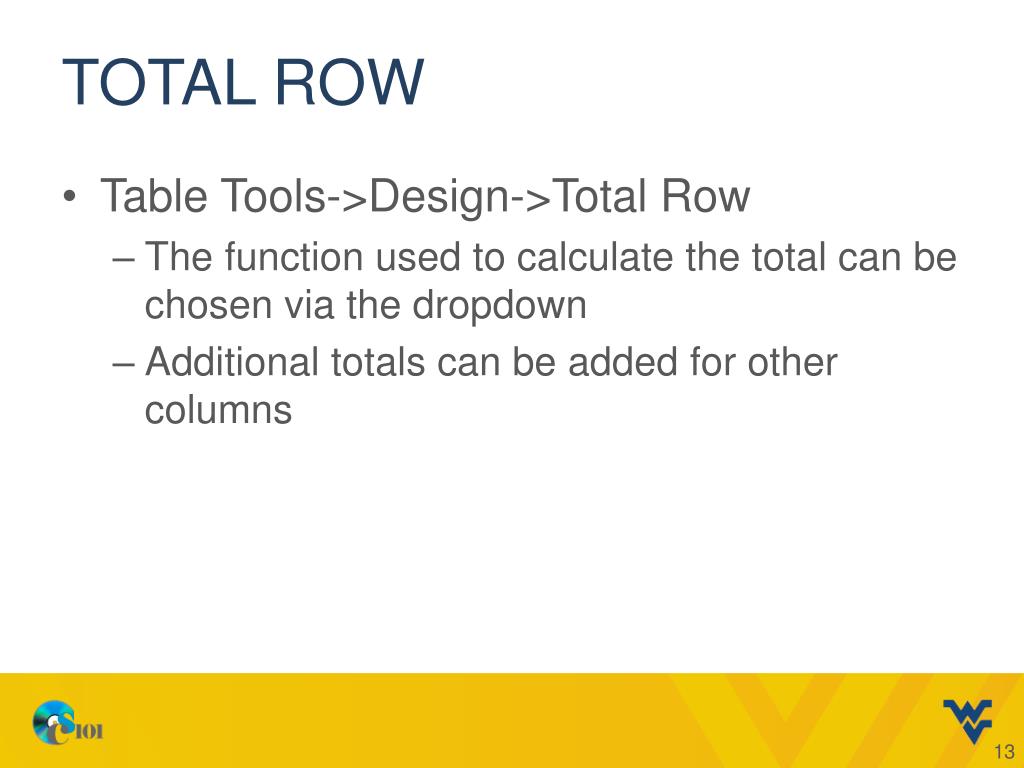 TOTAL ROW

• Table Tools->Design->Total Row
– The function used to calculate the total can be chosen via the dropdown
– Additional totals can be added for other columns

CS101

13